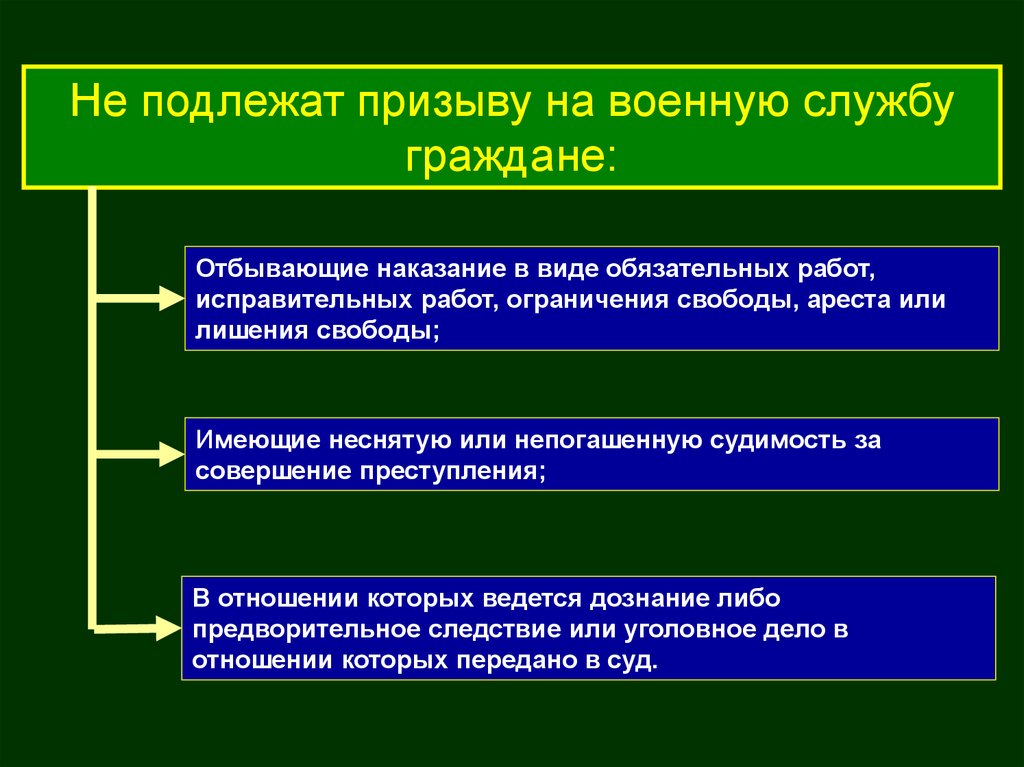 Не подлежат призыву на военную службу граждане:

Отбывающие наказание в виде обязательных работ, исправительных работ, ограничения свободы, ареста или лишения свободы;

Имеющие неснятую или непогашенную судимость за совершение преступления;

В отношении которых ведется дознание либо предворительное следствие или уголовное дело в отношении которых передано в суд.